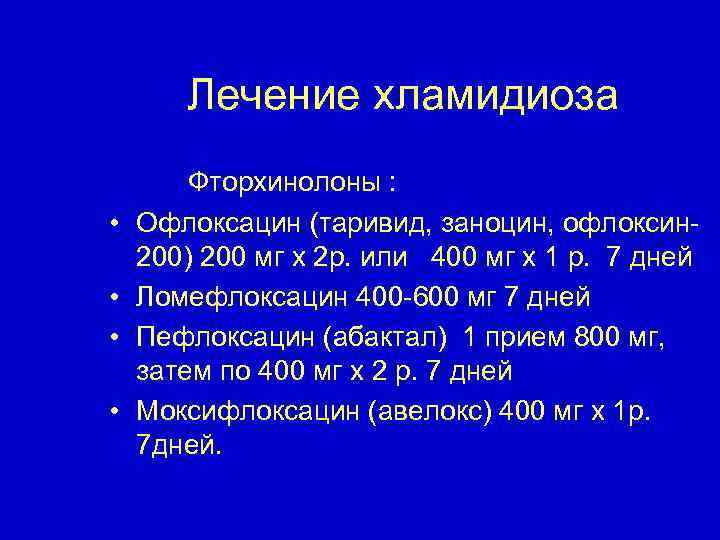 Лечение хламидиоза

Фторхинолоны :

• Офлоксацин (таривид, заноцин, офлоксин-200) 200 мг х 2р. или 400 мг х 1 р. 7 дней
• Ломефлоксацин 400-600 мг 7 дней
• Пефлоксацин (абактал) 1 прием 800 мг, затем по 400 мг х 2 р. 7 дней
• Моксифлоксацин (авелокс) 400 мг х 1р. 7дней.